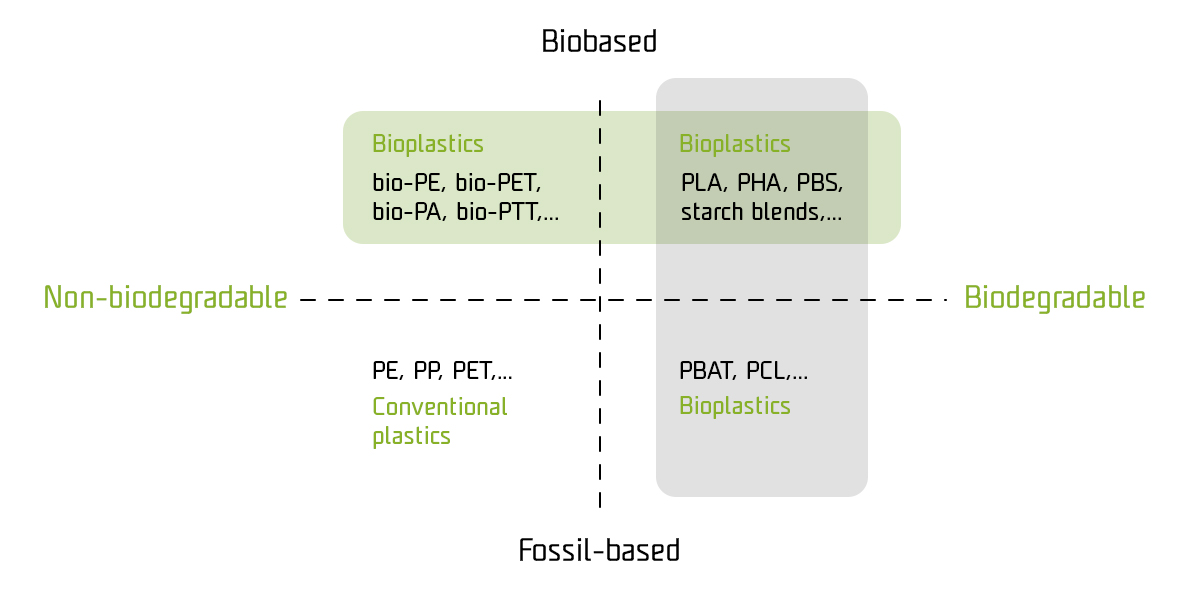 Biobased

Bioplastics
bio-PE, bio-PET, bio-PA, bio-PTT,...

Bioplastics
PLA, PHA, PBS, starch blends,...

Non-biodegradable

Biodegradable

PE, PP, PET,...
Conventional plastics

PBAT, PCL,...
Bioplastics

Fossil-based